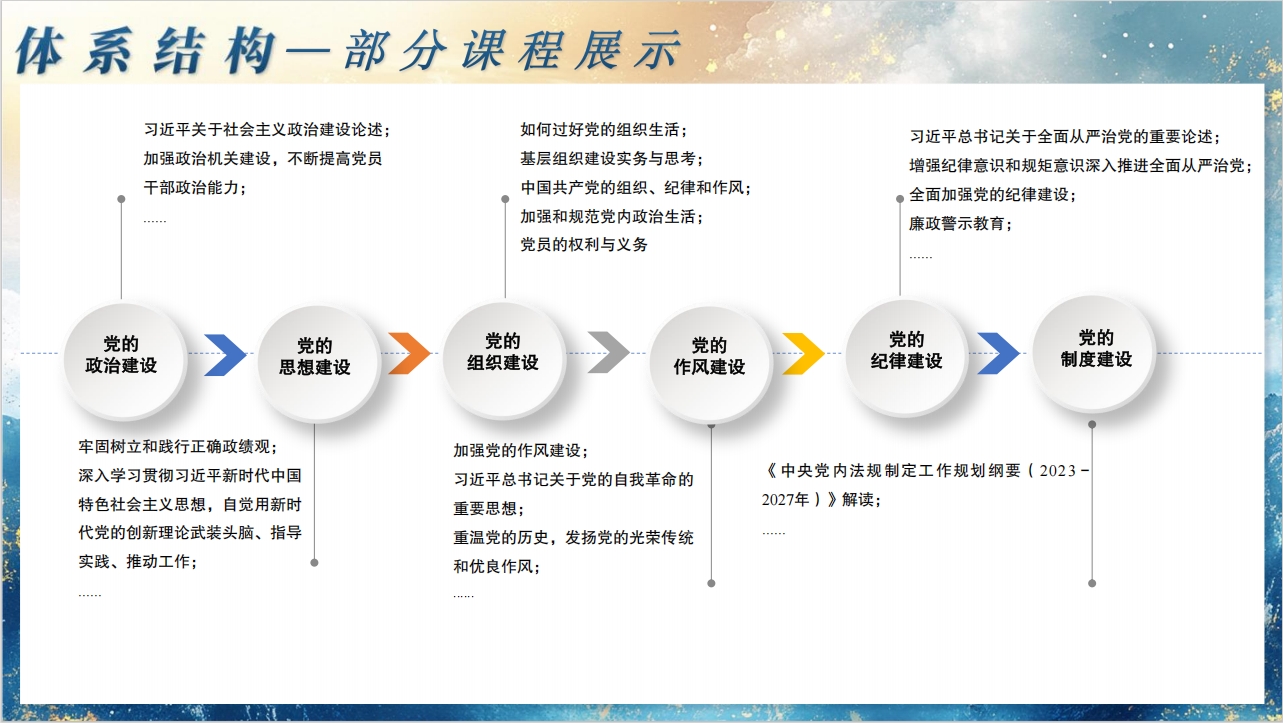 体系结构—部分课程展示

习近平关于社会主义政治建设论述；
加强政治机关建设，不断提高党员干部政治能力；
……

如何过好党的组织生活；
基层组织建设实务与思考；
中国共产党的组织、纪律和作风；
加强和规范党内政治生活；
党员的权利与义务

习近平总书记关于全面从严治党的重要论述；
增强纪律意识和规矩意识深入推进全面从严治党；
全面加强党的纪律建设；
廉政警示教育；
……

党的政治建设

党的思想建设

党的组织建设

党的作风建设

党的纪律建设

党的制度建设

牢固树立和践行正确政绩观；
深入学习贯彻习近平新时代中国特色社会主义思想，自觉用新时代党的创新理论武装头脑、指导实践、推动工作；
……

加强党的作风建设；
习近平总书记关于党的自我革命的重要思想；
重温党的历史，发扬党的光荣传统和优良作风；
……

《中央党内法规制定工作规划纲要（2023－2027年）》解读；
……